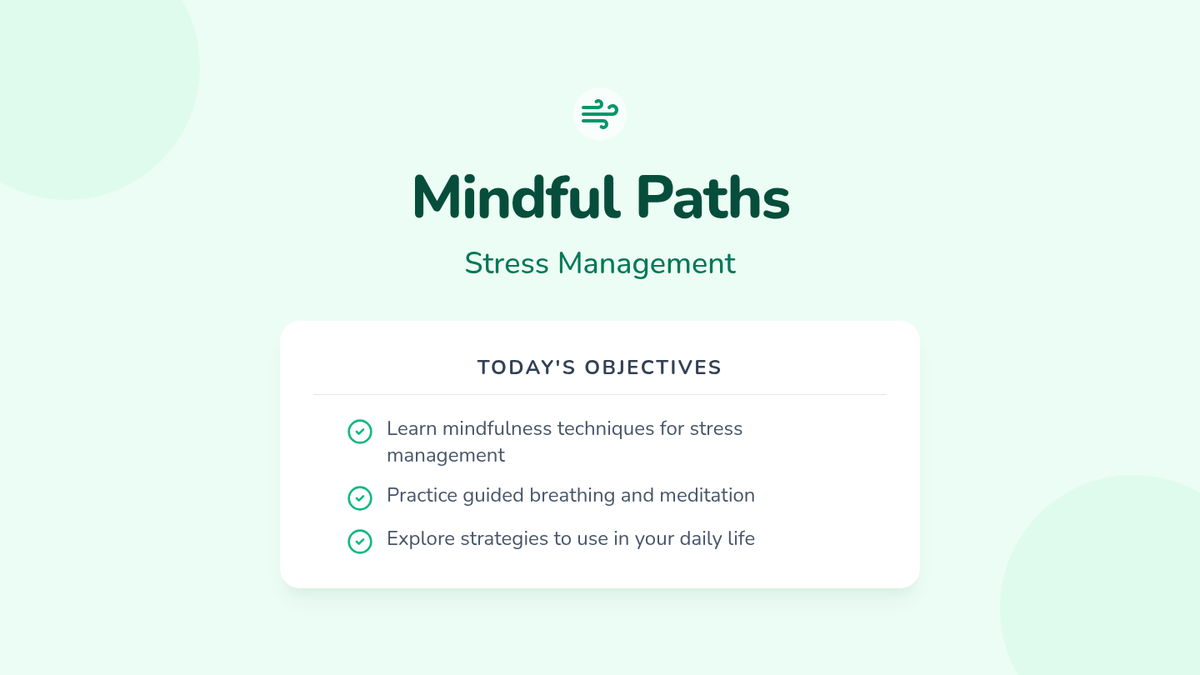 Mindful Paths

Stress Management

TODAY'S OBJECTIVES

Learn mindfulness techniques for stress management

Practice guided breathing and meditation

Explore strategies to use in your daily life